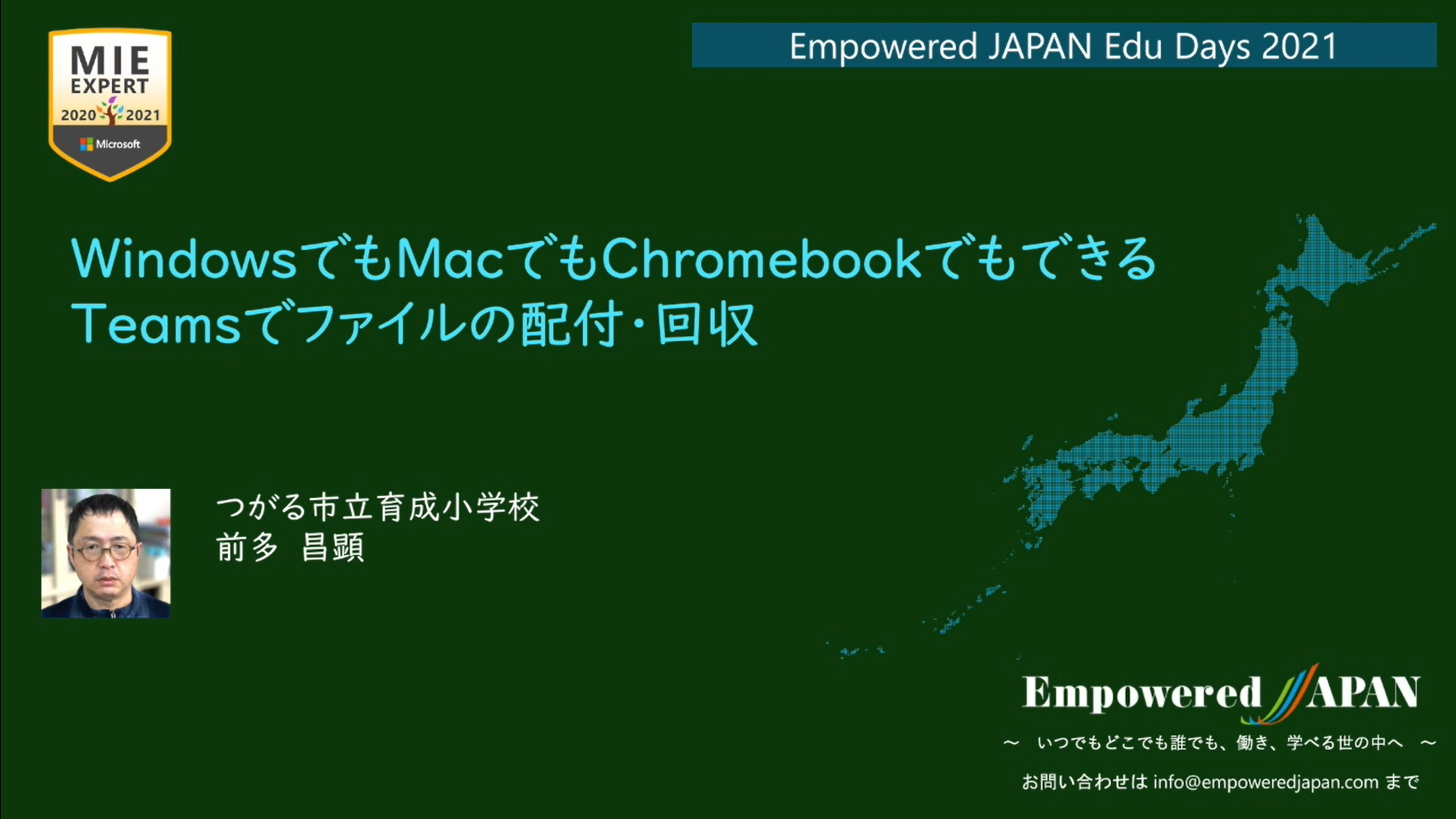 MIE EXPERT 2020 2021 Microsoft

Empowered JAPAN Edu Days 2021

WindowsでもMacでもChromebookでもできる Teamsでファイルの配付・回収

つがる市立育成小学校
前多 昌顕

Empowered JAPAN
～ いつでもどこでも誰でも、働き、学べる世の中へ ～
お問い合わせは info@empoweredjapan.com まで